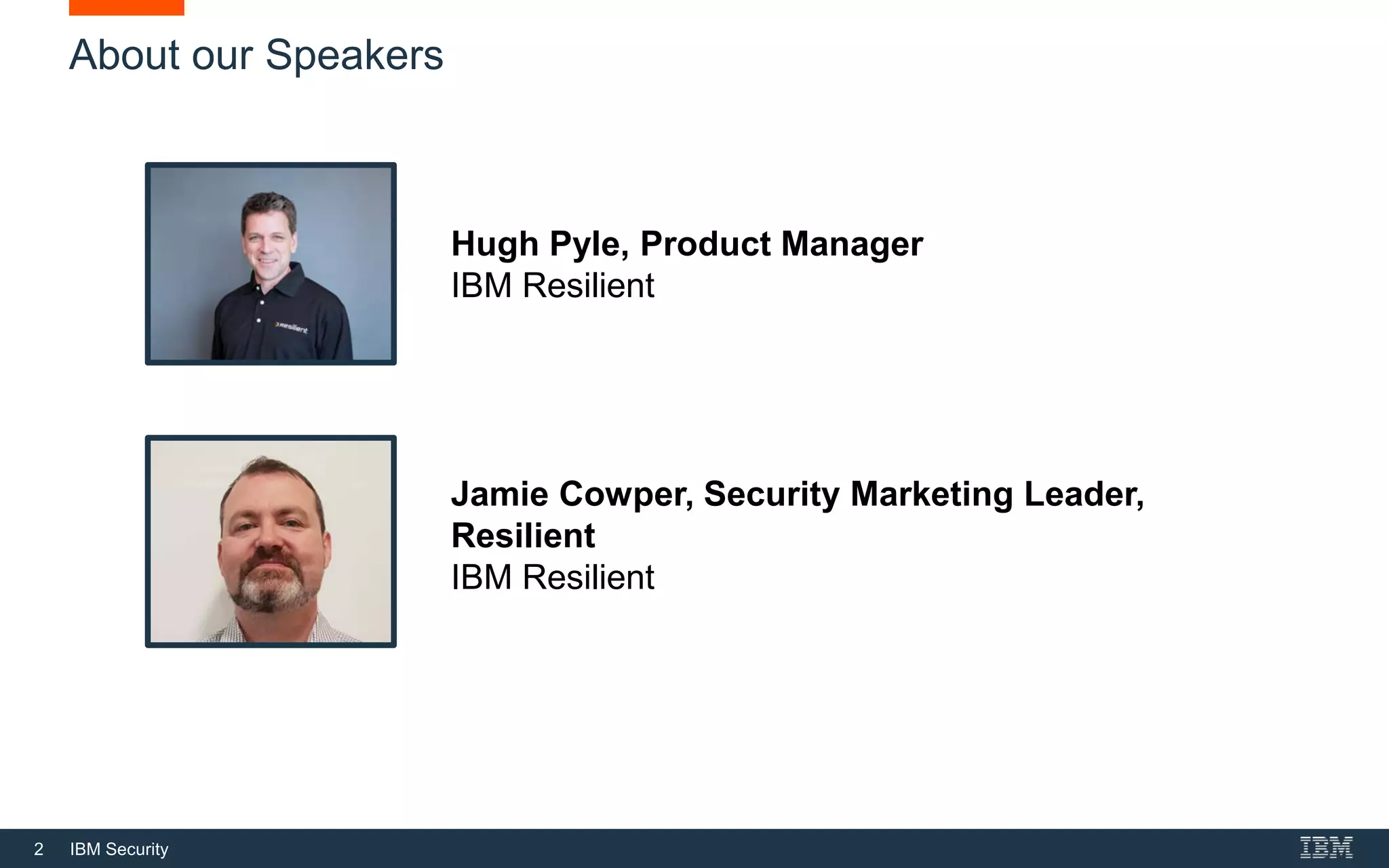 About our Speakers

Resilient

Hugh Pyle, Product Manager
IBM Resilient

Jamie Cowper, Security Marketing Leader, Resilient
IBM Resilient

2 IBM Security

IBM